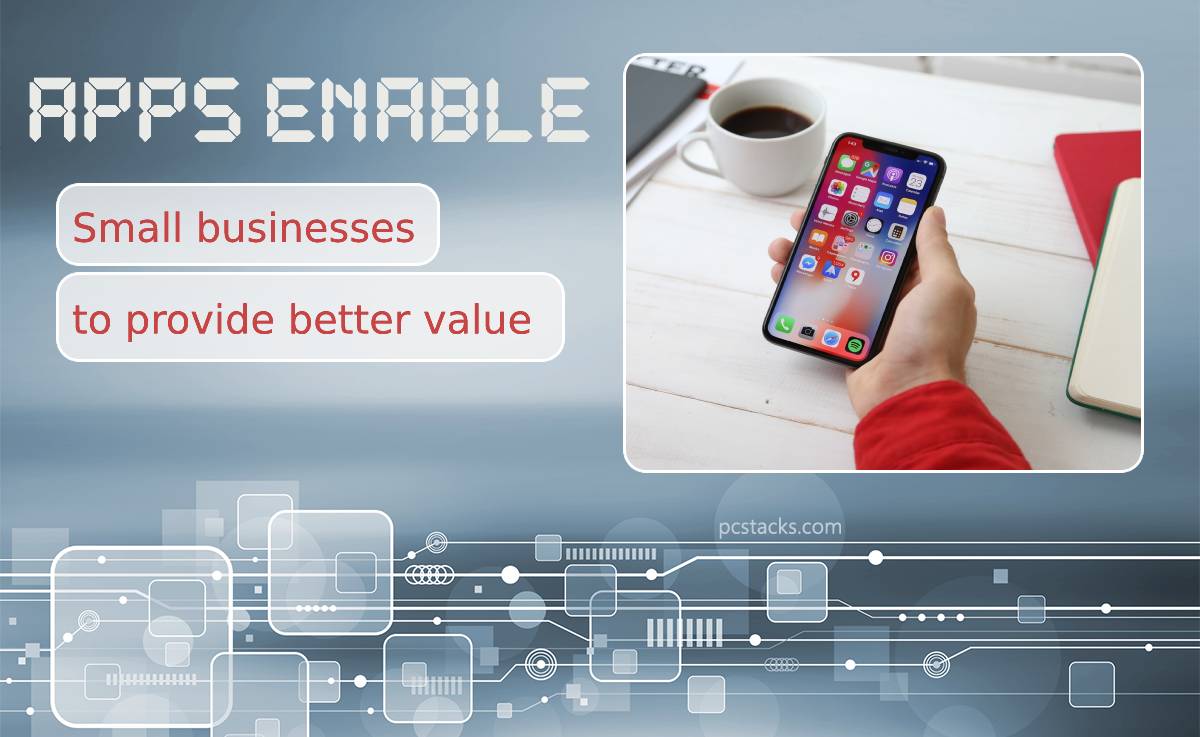 APPS ENABLE

Small businesses

to provide better value

pcstacks.com